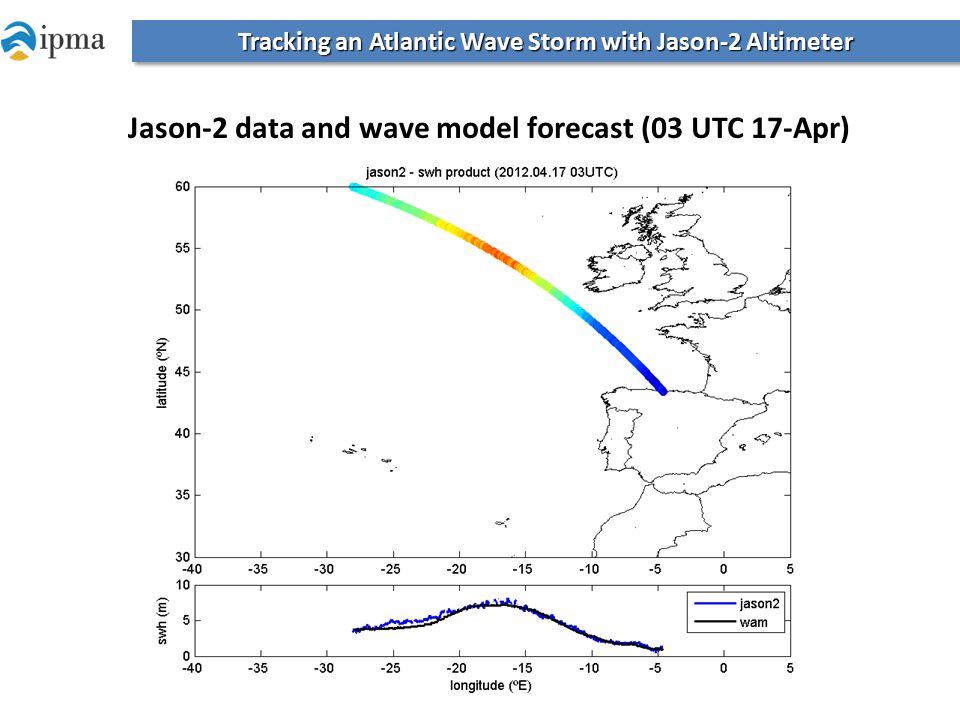 ipma

Tracking an Atlantic Wave Storm with Jason-2 Altimeter

Jason-2 data and wave model forecast (03 UTC 17-Apr)

jason2 - swh product (2012.04.17 03UTC)

latitude (ºN)

60
55
50
45
40
35
30

-40 -35 -30 -25 -20 -15 -10 -5 0 5

swh (m)

10
5
0

jason2
wam

-40 -35 -30 -25 -20 -15 -10 -5 0 5

longitude (ºE)